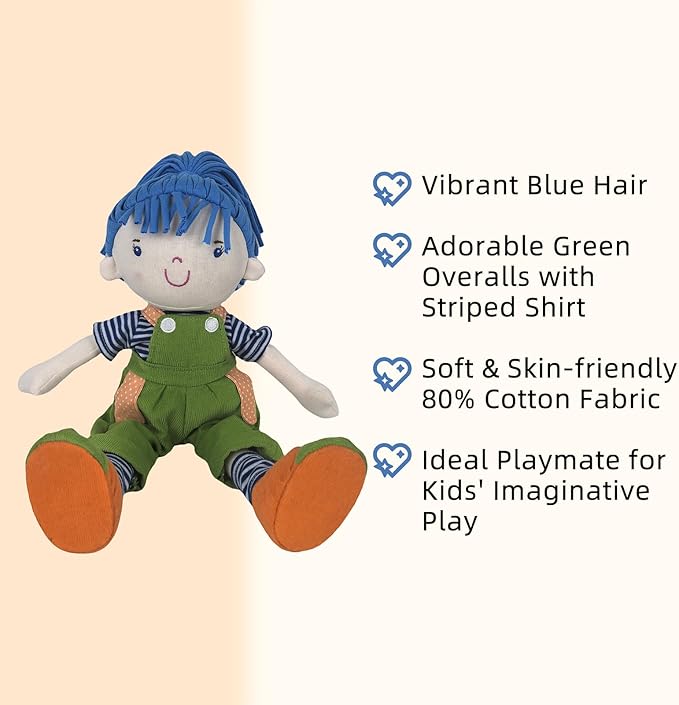 Vibrant Blue Hair

Adorable Green Overalls with Striped Shirt

Soft & Skin-friendly 80% Cotton Fabric

Ideal Playmate for Kids' Imaginative Play